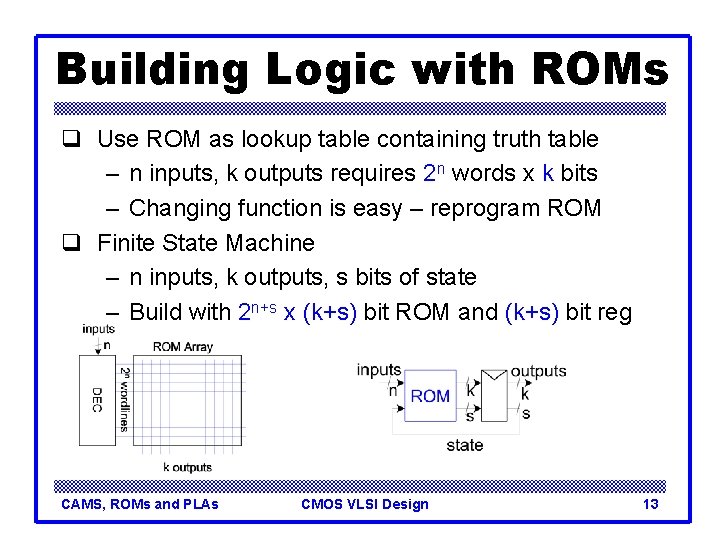 Building Logic with ROMs

❑ Use ROM as lookup table containing truth table
– n inputs, k outputs requires $2^n$ words x k bits
– Changing function is easy – reprogram ROM
❑ Finite State Machine
– n inputs, k outputs, s bits of state
– Build with $2^{n+s}$ x (k+s) bit ROM and (k+s) bit reg

inputs
n
DEC
$2^n$ wordlines
ROM Array
k outputs

inputs
n
ROM
k
s
outputs
k
s
state

CAMS, ROMs and PLAs
CMOS VLSI Design
13